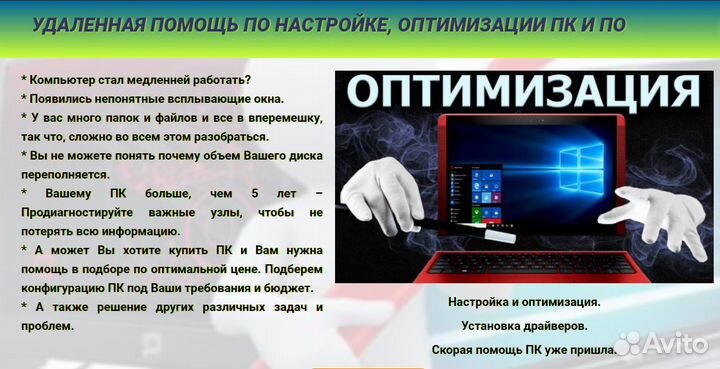 УДАЛЕННАЯ ПОМОЩЬ ПО НАСТРОЙКЕ, ОПТИМИЗАЦИИ ПК И ПО

* Компьютер стал медленней работать?
* Появились непонятные всплывающие окна.
* У вас много папок и файлов и все в вперемешку, так что, сложно во всем этом разобраться.
* Вы не можете понять почему объем Вашего диска переполняется.
* Вашему ПК больше, чем 5 лет – Продиагностируйте важные узлы, чтобы не потерять всю информацию.
* А может Вы хотите купить ПК и Вам нужна помощь в подборе по оптимальной цене. Подберем конфигурацию ПК под Ваши требования и бюджет.
* А также решение других различных задач и проблем.

ОПТИМИЗАЦИЯ

Настройка и оптимизация.

Установка драйверов.

Скорая помощь ПК уже пришла.

Avito